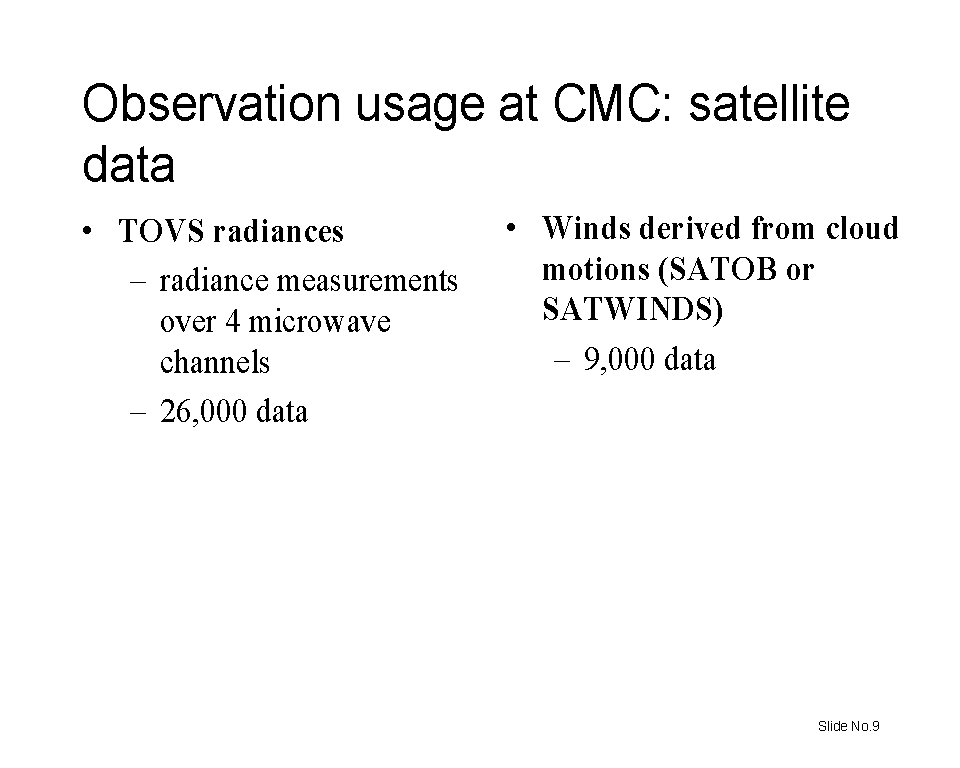 Observation usage at CMC: satellite data

• TOVS radiances
– radiance measurements over 4 microwave channels
– 26,000 data

• Winds derived from cloud motions (SATOB or SATWINDS)
– 9,000 data

Slide No.9